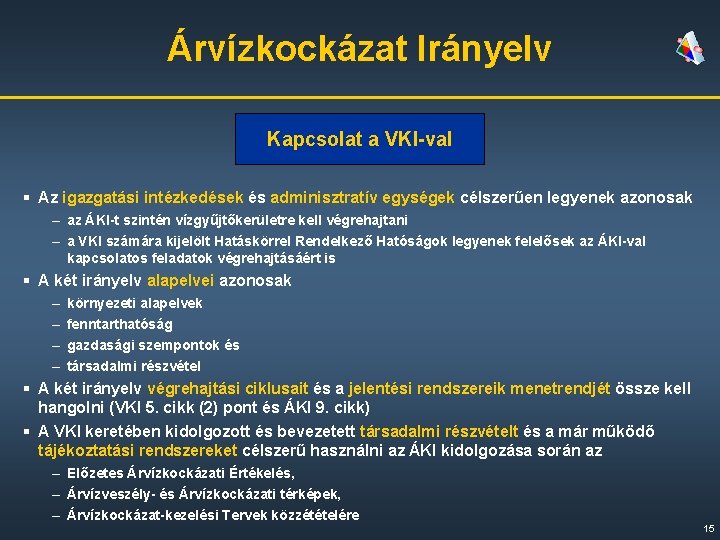 Árvízkockázat Irányelv

Kapcsolat a VKI-val

▪ Az igazgatási intézkedések és adminisztratív egységek célszerűen legyenek azonosak
– az ÁKI-t szintén vízgyűjtőkerületre kell végrehajtani
– a VKI számára kijelölt Hatáskörrel Rendelkező Hatóságok legyenek felelősek az ÁKI-val kapcsolatos feladatok végrehajtásáért is
▪ A két irányelv alapelvei azonosak
– környezeti alapelvek
– fenntarthatóság
– gazdasági szempontok és
– társadalmi részvétel
▪ A két irányelv végrehajtási ciklusait és a jelentési rendszereik menetrendjét össze kell hangolni (VKI 5. cikk (2) pont és ÁKI 9. cikk)
▪ A VKI keretében kidolgozott és bevezetett társadalmi részvételt és a már működő tájékoztatási rendszereket célszerű használni az ÁKI kidolgozása során az
– Előzetes Árvízkockázati Értékelés,
– Árvízveszély- és Árvízkockázati térképek,
– Árvízkockázat-kezelési Tervek közzétételére

15